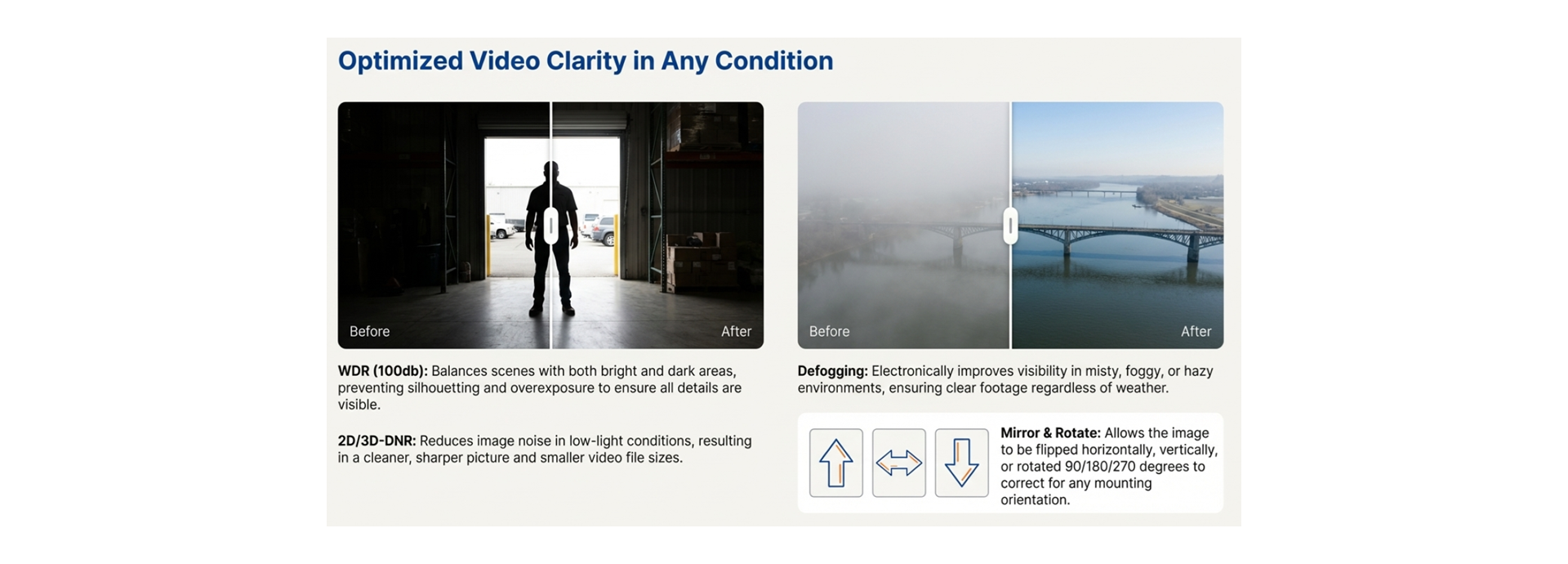 Optimized Video Clarity in Any Condition

Before

After

WDR (100db): Balances scenes with both bright and dark areas, preventing silhouetting and overexposure to ensure all details are visible.

2D/3D-DNR: Reduces image noise in low-light conditions, resulting in a cleaner, sharper picture and smaller video file sizes.

Before

After

Defogging: Electronically improves visibility in misty, foggy, or hazy environments, ensuring clear footage regardless of weather.

Mirror & Rotate: Allows the image to be flipped horizontally, vertically, or rotated 90/180/270 degrees to correct for any mounting orientation.